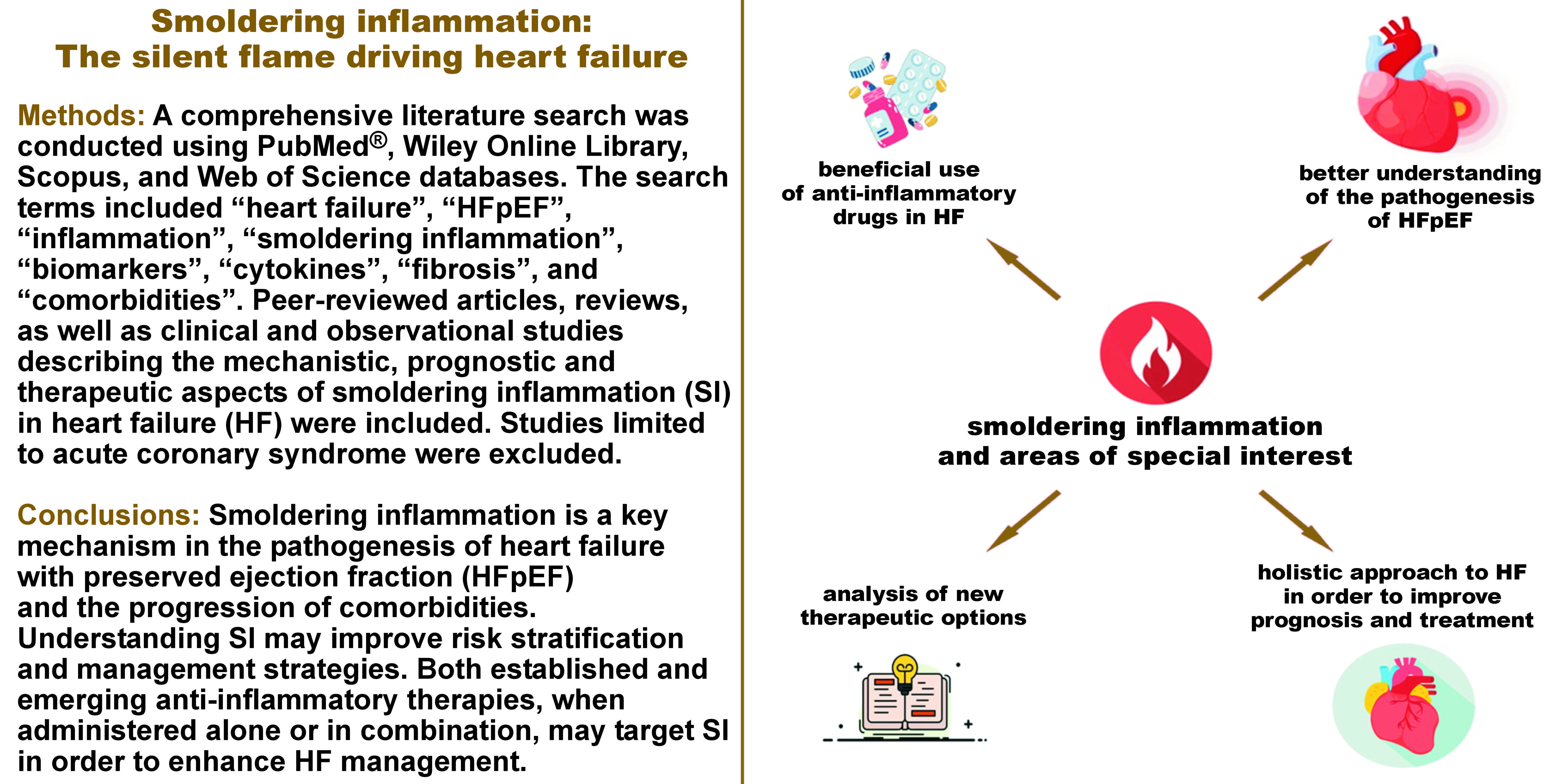 Smoldering inflammation:
The silent flame driving heart failure

Methods: A comprehensive literature search was conducted using PubMed®, Wiley Online Library, Scopus, and Web of Science databases. The search terms included “heart failure”, “HFpEF”, “inflammation”, “smoldering inflammation”, “biomarkers”, “cytokines”, “fibrosis”, and “comorbidities”. Peer-reviewed articles, reviews, as well as clinical and observational studies describing the mechanistic, prognostic and therapeutic aspects of smoldering inflammation (SI) in heart failure (HF) were included. Studies limited to acute coronary syndrome were excluded.

Conclusions: Smoldering inflammation is a key mechanism in the pathogenesis of heart failure with preserved ejection fraction (HFpEF) and the progression of comorbidities. Understanding SI may improve risk stratification and management strategies. Both established and emerging anti-inflammatory therapies, when administered alone or in combination, may target SI in order to enhance HF management.

beneficial use of anti-inflammatory drugs in HF

better understanding of the pathogenesis of HFpEF

smoldering inflammation and areas of special interest

analysis of new therapeutic options

holistic approach to HF in order to improve prognosis and treatment